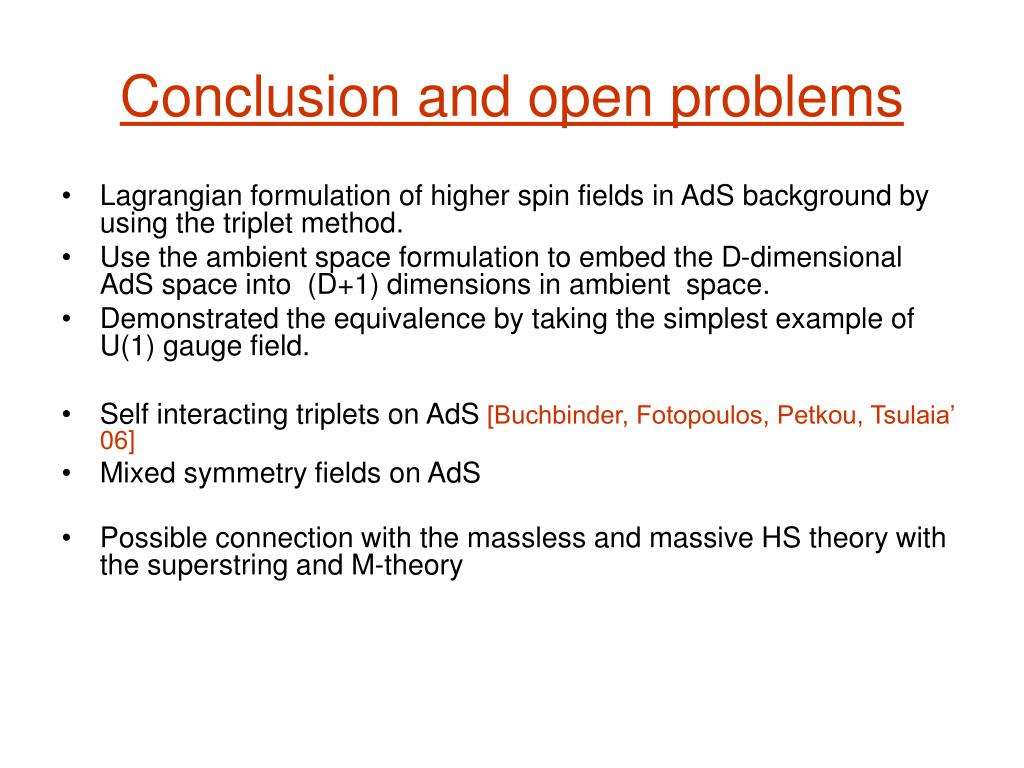 Conclusion and open problems

• Lagrangian formulation of higher spin fields in AdS background by using the triplet method.
• Use the ambient space formulation to embed the D-dimensional AdS space into (D+1) dimensions in ambient space.
• Demonstrated the equivalence by taking the simplest example of U(1) gauge field.

• Self interacting triplets on AdS [Buchbinder, Fotopoulos, Petkou, Tsulaia' 06]
• Mixed symmetry fields on AdS

• Possible connection with the massless and massive HS theory with the superstring and M-theory